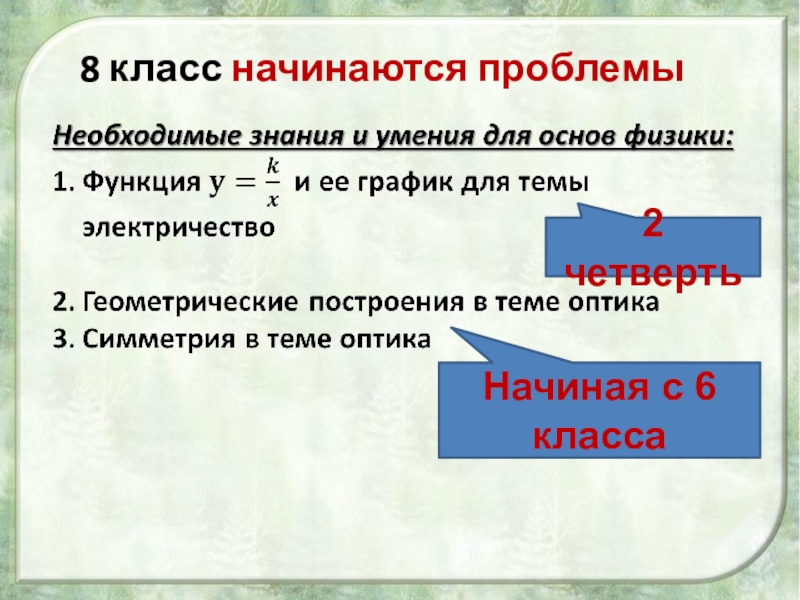 8 класс начинаются проблемы

Необходимые знания и умения для основ физики:

1. Функция $y = \frac{k}{x}$ и ее график для темы электричество

2 четверть

2. Геометрические построения в теме оптика
3. Симметрия в теме оптика

Начиная с 6 класса